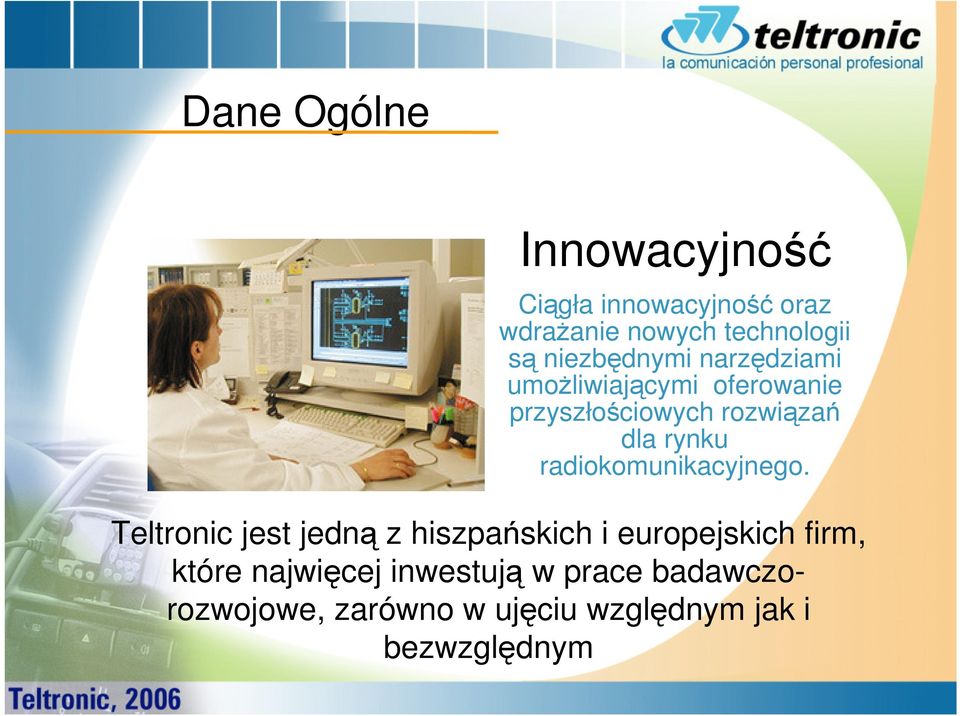 teltronic
la comunicación personal profesional

Dane Ogólne

Innowacyjność

Ciągła innowacyjność oraz wdrażanie nowych technologii są niezbędnymi narzędziami umożliwiającymi oferowanie przyszłościowych rozwiązań dla rynku radiokomunikacyjnego.

Teltronic jest jedną z hiszpańskich i europejskich firm, które najwięcej inwestują w prace badawczo-rozwojowe, zarówno w ujęciu względnym jak i bezwzględnym

Teltronic, 2006